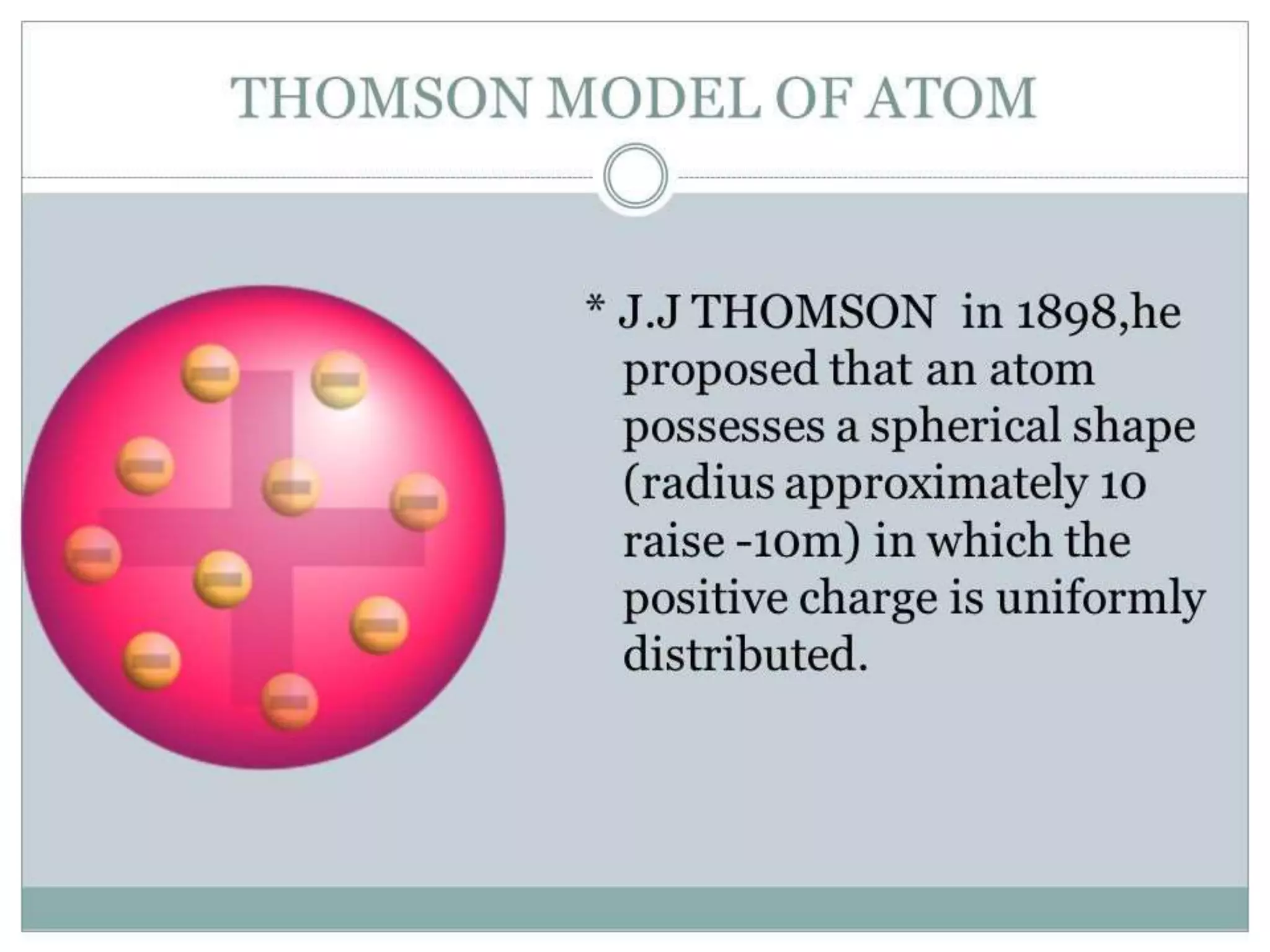 THOMSON MODEL OF ATOM

* J.J THOMSON in 1898,he proposed that an atom possesses a spherical shape (radius approximately 10 raise -10m) in which the positive charge is uniformly distributed.